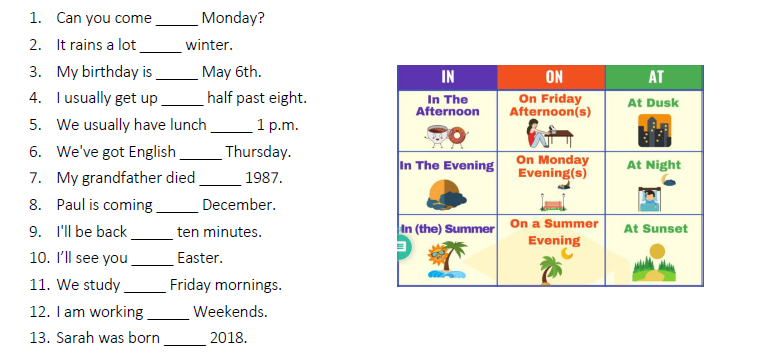 1. Can you come _____ Monday?
2. It rains a lot _____ winter.
3. My birthday is _____ May 6th.
4. I usually get up _____ half past eight.
5. We usually have lunch _____ 1 p.m.
6. We've got English _____ Thursday.
7. My grandfather died _____ 1987.
8. Paul is coming _____ December.
9. I'll be back _____ ten minutes.
10. I'll see you _____ Easter.
11. We study _____ Friday mornings.
12. I am working _____ Weekends.
13. Sarah was born _____ 2018.

| IN | ON | AT |
|---|---|---|
| In The Afternoon | On Friday Afternoon(s) | At Dusk |
| In The Evening | On Monday Evening(s) | At Night |
| In (the) Summer | On a Summer Evening | At Sunset |